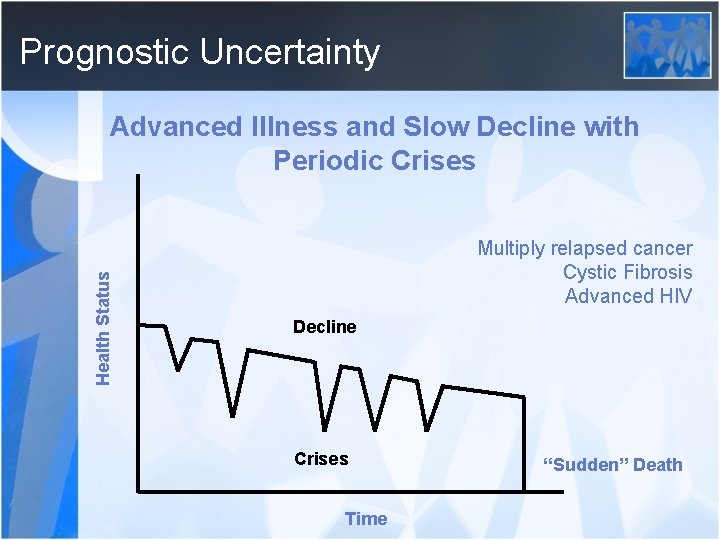 Prognostic Uncertainty

Advanced Illness and Slow Decline with Periodic Crises

Multiply relapsed cancer
Cystic Fibrosis
Advanced HIV

Health Status

Decline

Crises

"Sudden" Death

Time